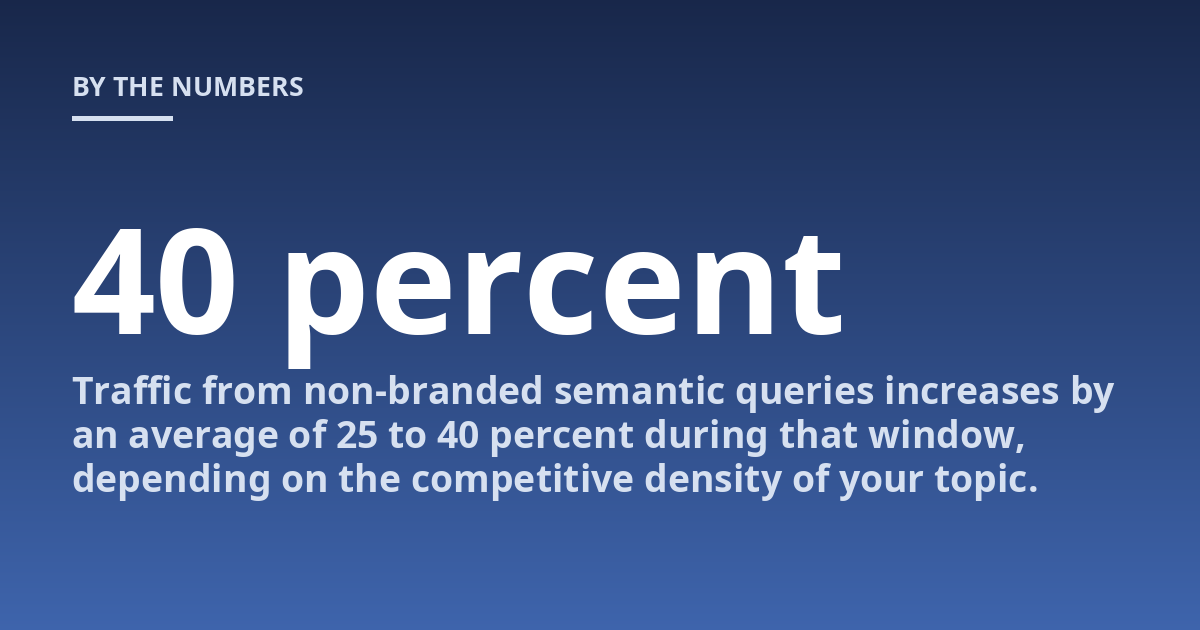 BY THE NUMBERS

40 percent

Traffic from non-branded semantic queries increases by an average of 25 to 40 percent during that window, depending on the competitive density of your topic.